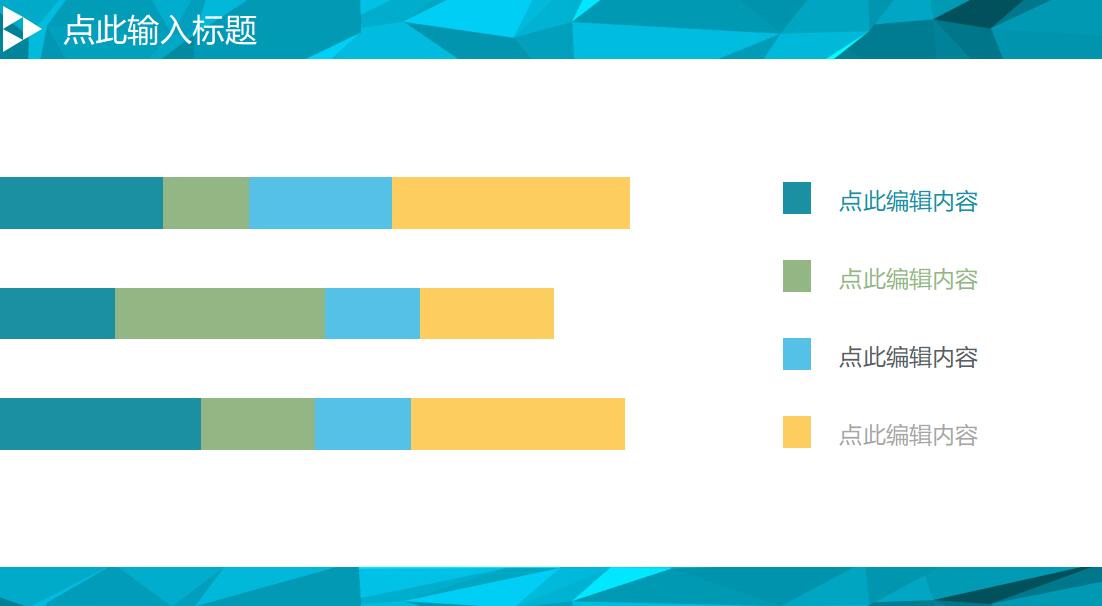 点此输入标题

点此编辑内容

点此编辑内容

点此编辑内容

点此编辑内容